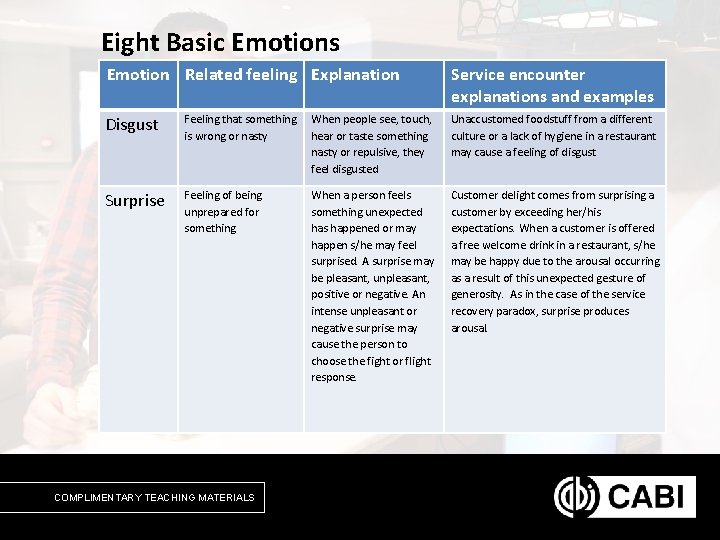 Eight Basic Emotions

| Emotion | Related feeling | Explanation | Service encounter explanations and examples |
|---|---|---|---|
| Disgust | Feeling that something is wrong or nasty | When people see, touch, hear or taste something nasty or repulsive, they feel disgusted | Unaccustomed foodstuff from a different culture or a lack of hygiene in a restaurant may cause a feeling of disgust |
| Surprise | Feeling of being unprepared for something | When a person feels something unexpected has happened or may happen s/he may feel surprised. A surprise may be pleasant, unpleasant, positive or negative. An intense unpleasant or negative surprise may cause the person to choose the fight or flight response. | Customer delight comes from surprising a customer by exceeding her/his expectations. When a customer is offered a free welcome drink in a restaurant, s/he may be happy due to the arousal occurring as a result of this unexpected gesture of generosity. As in the case of the service recovery paradox, surprise produces arousal |

COMPLIMENTARY TEACHING MATERIALS

CABI